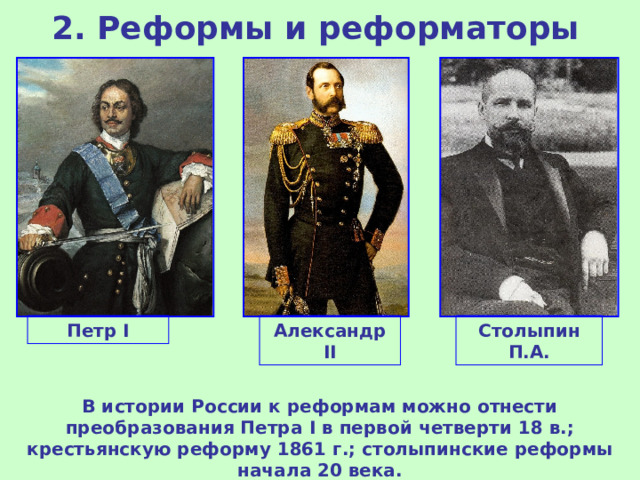 2. Реформы и реформаторы

Петр I

Александр II

Столыпин П.А.

В истории России к реформам можно отнести преобразования Петра I в первой четверти 18 в.; крестьянскую реформу 1861 г.; столыпинские реформы начала 20 века.